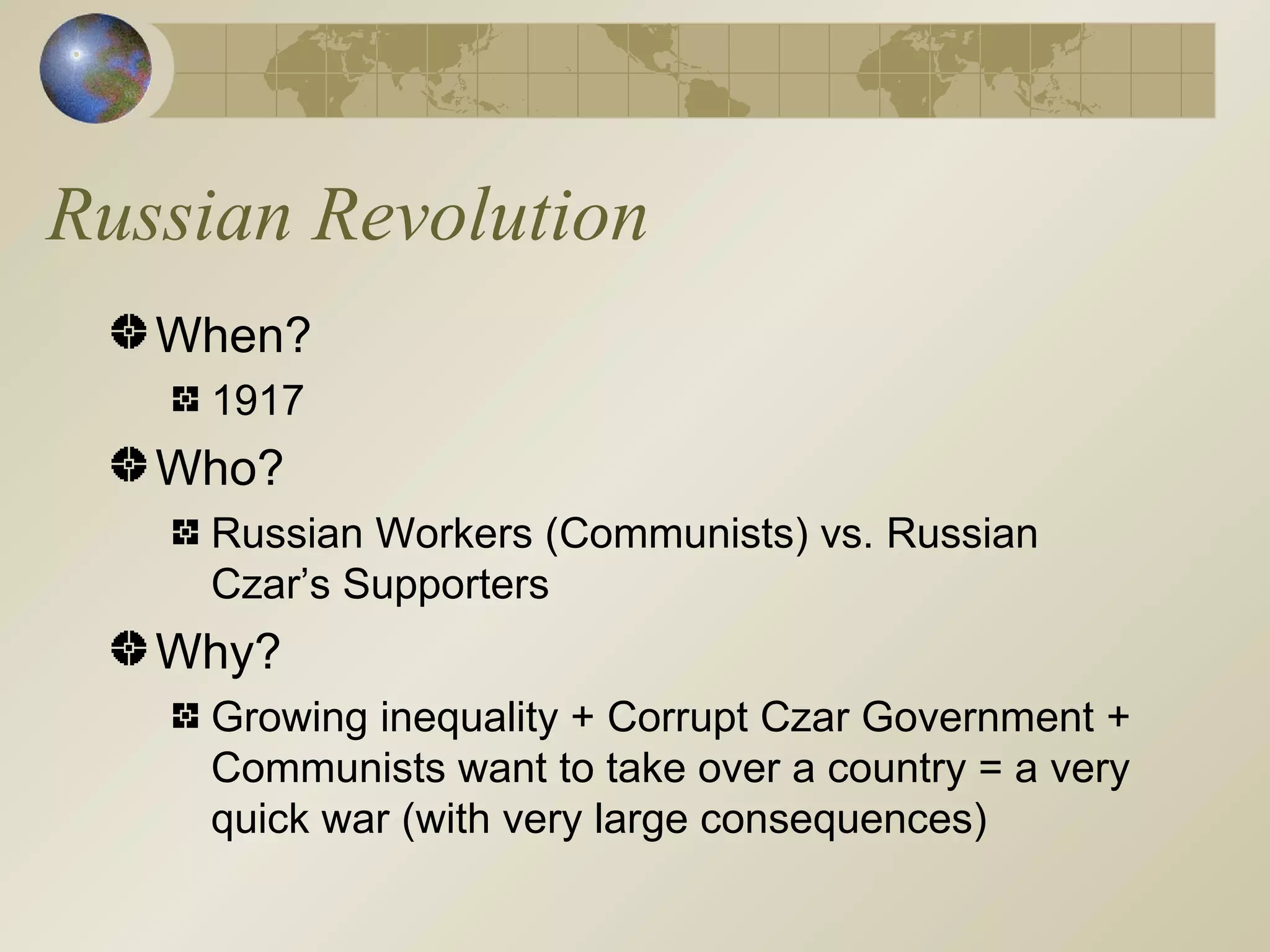 Russian Revolution

When?

1917

Who?

Russian Workers (Communists) vs. Russian Czar’s Supporters

Why?

Growing inequality + Corrupt Czar Government + Communists want to take over a country = a very quick war (with very large consequences)